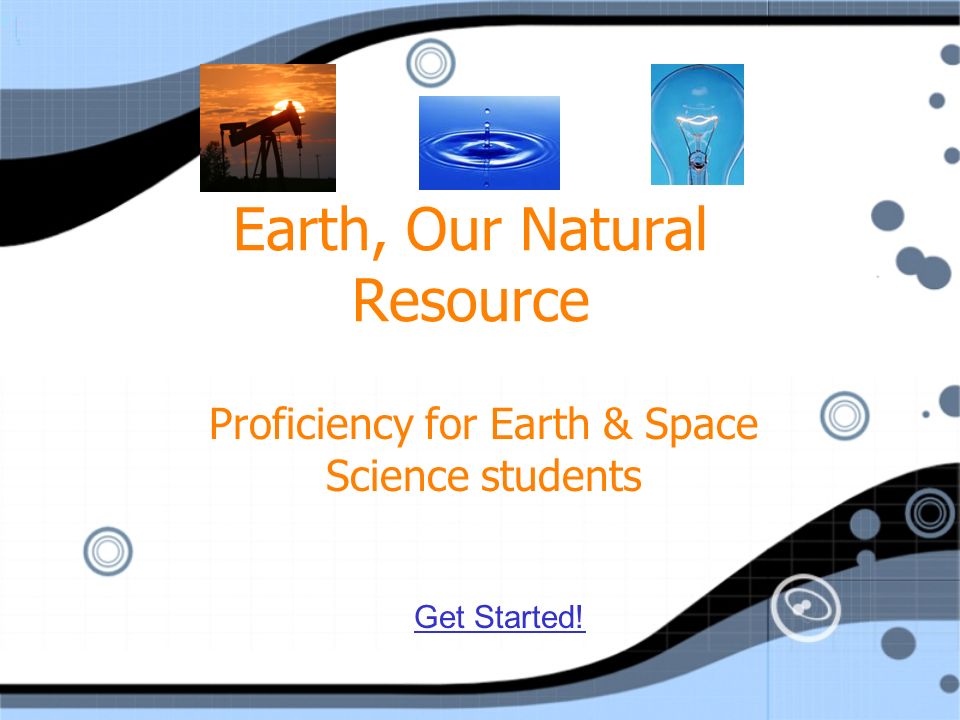 Earth, Our Natural Resource

Proficiency for Earth & Space Science students

Get Started!